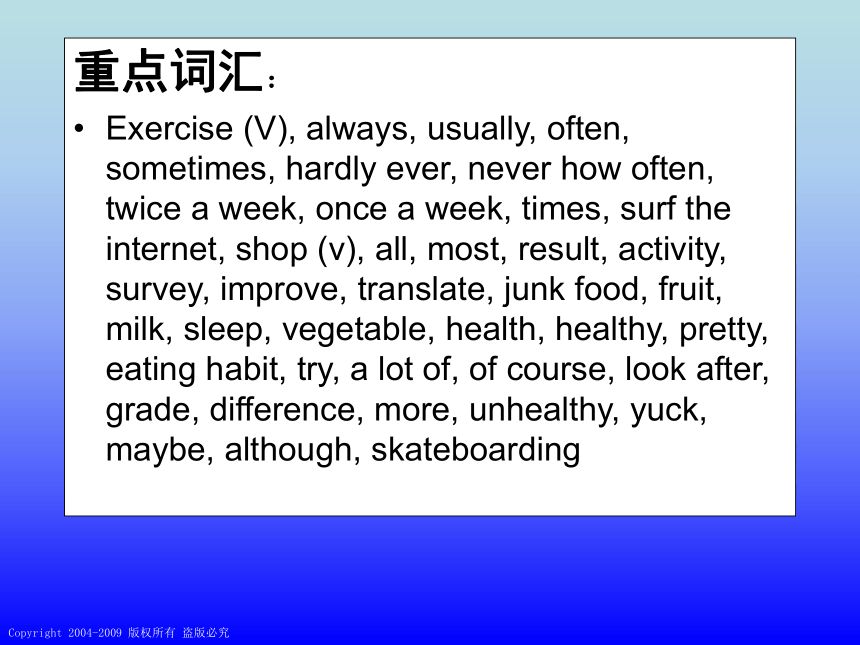 重点词汇：

• Exercise (V), always, usually, often, sometimes, hardly ever, never how often, twice a week, once a week, times, surf the internet, shop (v), all, most, result, activity, survey, improve, translate, junk food, fruit, milk, sleep, vegetable, health, healthy, pretty, eating habit, try, a lot of, of course, look after, grade, difference, more, unhealthy, yuck, maybe, although, skateboarding

Copyright 2004-2009 版权所有 盗版必究